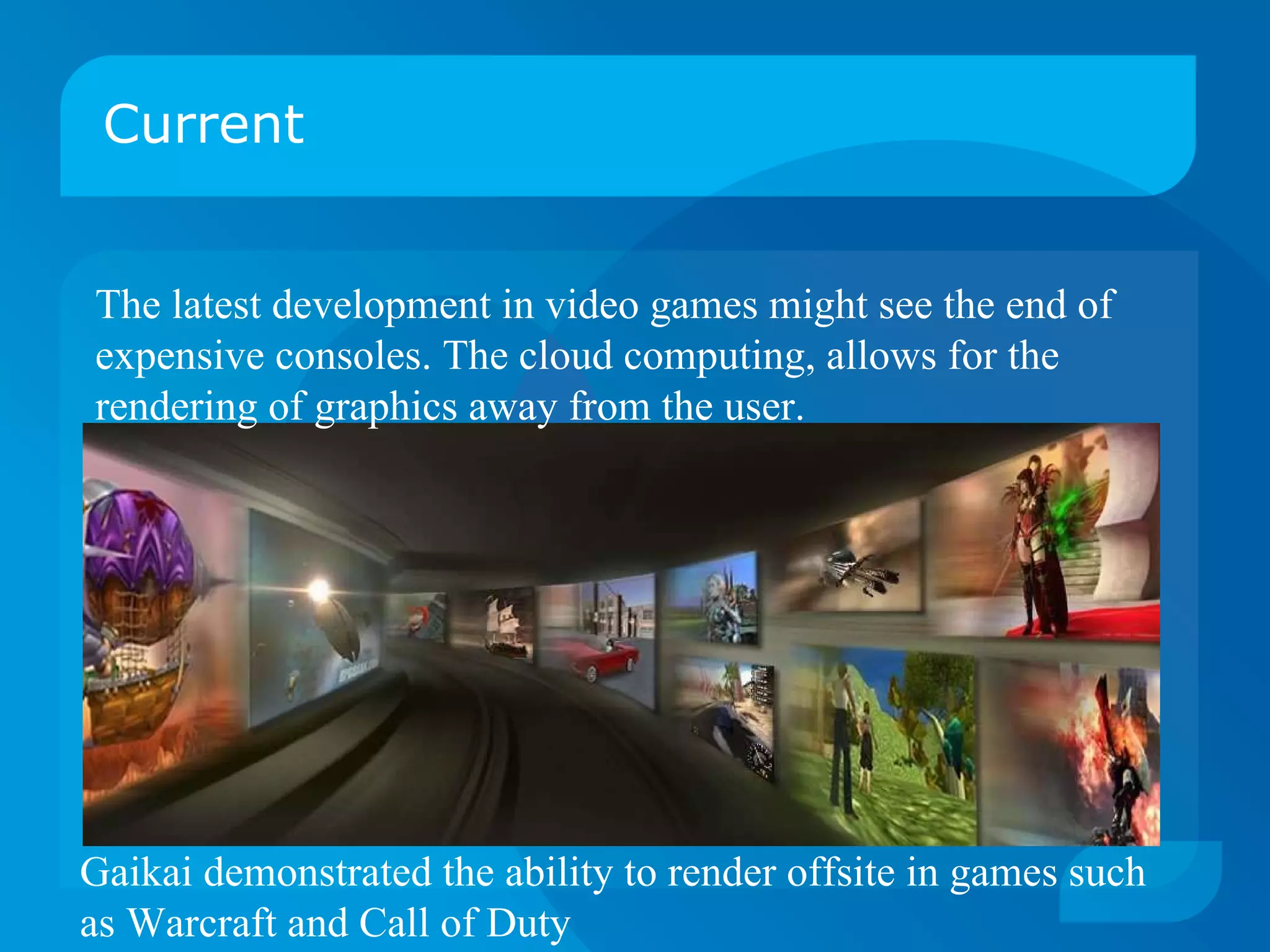 Current

The latest development in video games might see the end of expensive consoles. The cloud computing, allows for the rendering of graphics away from the user.

Gaikai demonstrated the ability to render offsite in games such as Warcraft and Call of Duty